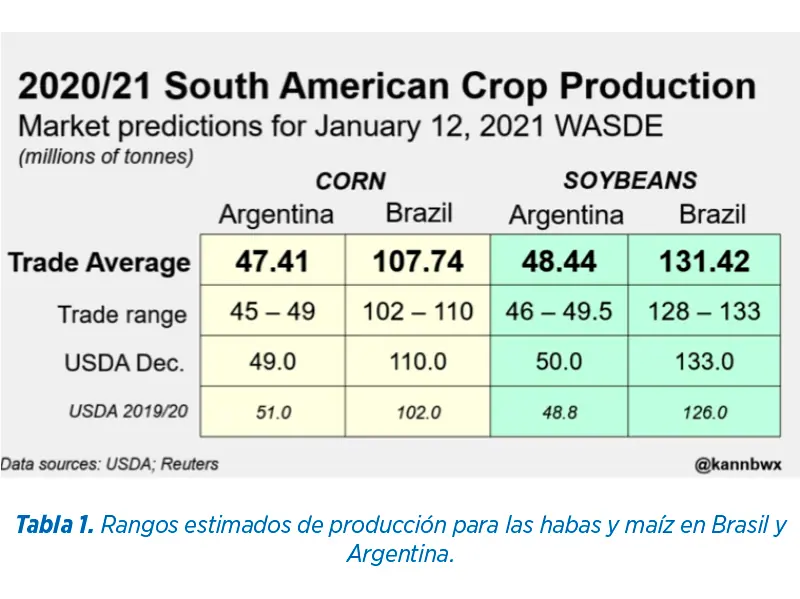 2020/21 South American Crop Production
Market predictions for January 12, 2021 WASDE
(millions of tonnes)

| | CORN Argentina | CORN Brazil | SOYBEANS Argentina | SOYBEANS Brazil |
|---|---|---|---|---|
| Trade Average | 47.41 | 107.74 | 48.44 | 131.42 |
| Trade range | 45 – 49 | 102 – 110 | 46 – 49.5 | 128 – 133 |
| USDA Dec. | 49.0 | 110.0 | 50.0 | 133.0 |
| USDA 2019/20 | 51.0 | 102.0 | 48.8 | 126.0 |

Data sources: USDA; Reuters

@kannbwx

Tabla 1. Rangos estimados de producción para las habas y maíz en Brasil y Argentina.